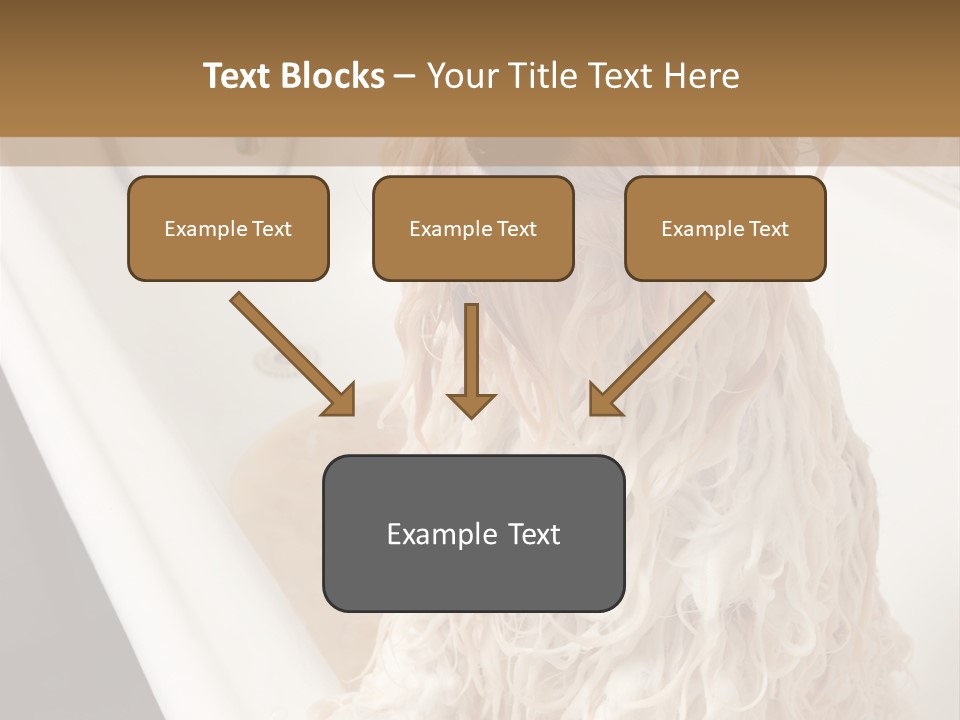 Text Blocks – Your Title Text Here

Example Text

Example Text

Example Text

Example Text